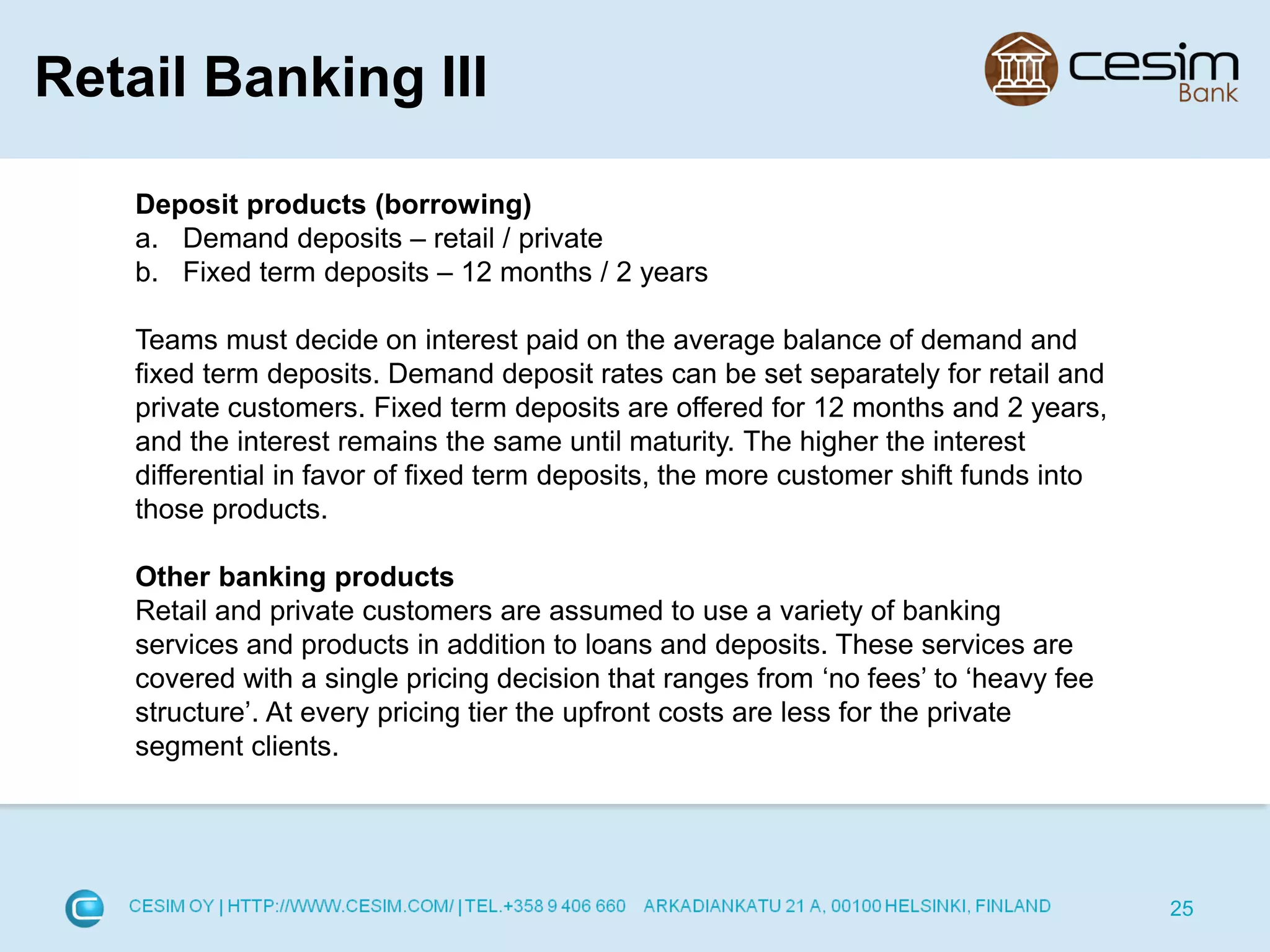 Retail Banking III

cesim Bank

Deposit products (borrowing)
a. Demand deposits – retail / private
b. Fixed term deposits – 12 months / 2 years

Teams must decide on interest paid on the average balance of demand and fixed term deposits. Demand deposit rates can be set separately for retail and private customers. Fixed term deposits are offered for 12 months and 2 years, and the interest remains the same until maturity. The higher the interest differential in favor of fixed term deposits, the more customer shift funds into those products.

Other banking products
Retail and private customers are assumed to use a variety of banking services and products in addition to loans and deposits. These services are covered with a single pricing decision that ranges from ‘no fees’ to ‘heavy fee structure’. At every pricing tier the upfront costs are less for the private segment clients.

CESIM OY | HTTP://WWW.CESIM.COM/ | TEL.+358 9 406 660 ARKADIANKATU 21 A, 00100 HELSINKI, FINLAND

25